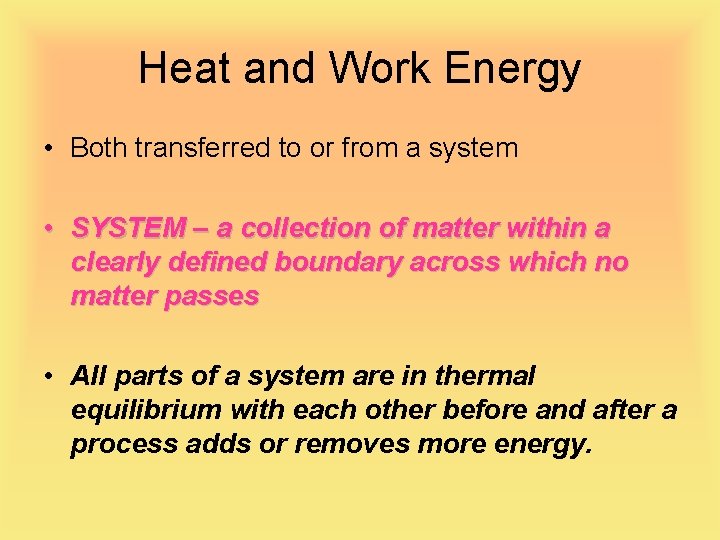 Heat and Work Energy

• Both transferred to or from a system

• SYSTEM – a collection of matter within a clearly defined boundary across which no matter passes

• All parts of a system are in thermal equilibrium with each other before and after a process adds or removes more energy.